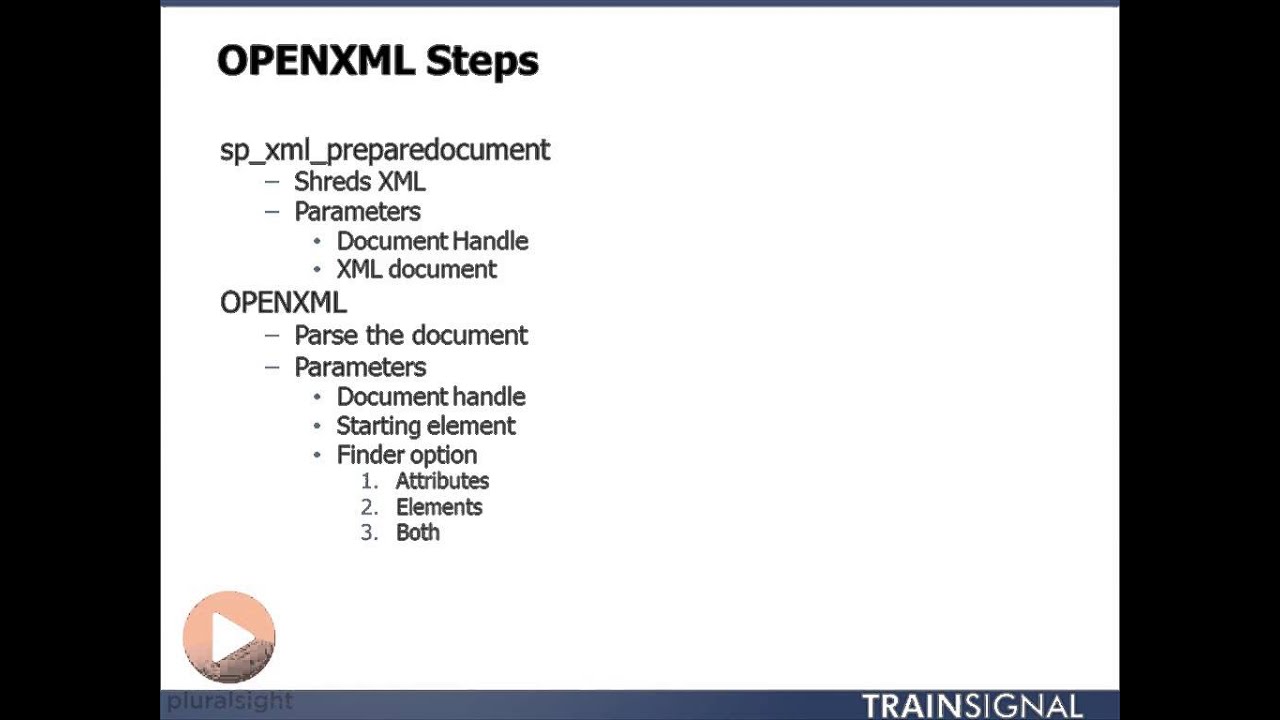 OPENXML Steps

sp_xml_preparedocument
– Shreds XML
– Parameters
• Document Handle
• XML document

OPENXML
– Parse the document
– Parameters
• Document handle
• Starting element
• Finder option
1. Attributes
2. Elements
3. Both

pluralsight

TRAINSIGNAL